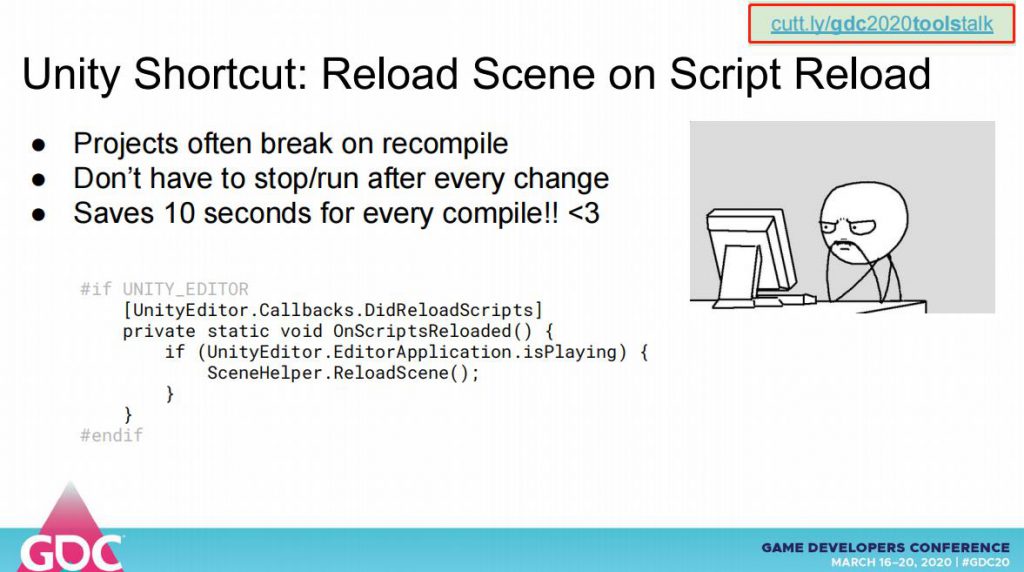 cutt.ly/gdc2020toolstalk

Unity Shortcut: Reload Scene on Script Reload

● Projects often break on recompile
● Don't have to stop/run after every change
● Saves 10 seconds for every compile!! <3

#if UNITY_EDITOR
    [UnityEditor.Callbacks.DidReloadScripts]
    private static void OnScriptsReloaded() {
        if (UnityEditor.EditorApplication.isPlaying) {
            SceneHelper.ReloadScene();
        }
    }
#endif

GDC

GAME DEVELOPERS CONFERENCE
MARCH 16–20, 2020 | #GDC20